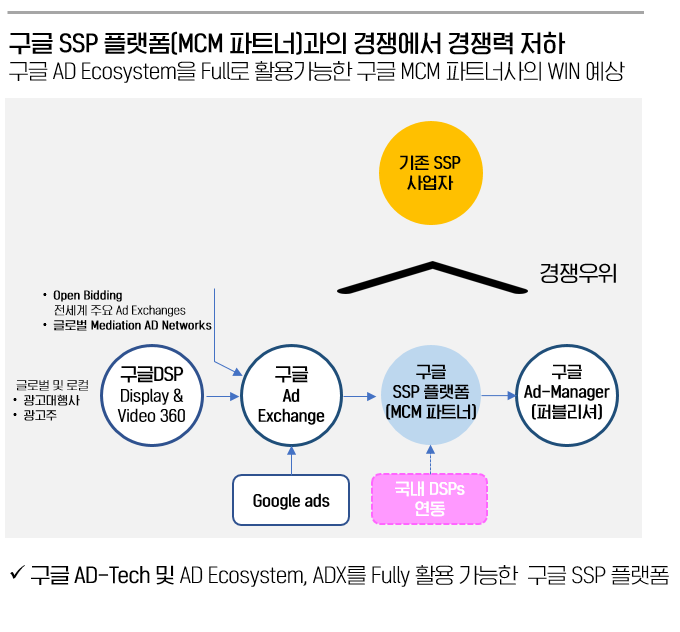 구글 SSP 플랫폼(MCM 파트너)과의 경쟁에서 경쟁력 저하
구글 AD Ecosystem을 Full로 활용가능한 구글 MCM 파트너사의 WIN 예상

기존 SSP 사업자

경쟁우위

• Open Bidding
전세계 주요 Ad Exchanges
• 글로벌 Mediation AD Networks

글로벌 및 로컬
• 광고대행사
• 광고주

구글DSP Display & Video 360

구글 Ad Exchange

구글 SSP 플랫폼 (MCM 파트너)

구글 Ad-Manager (퍼블리셔)

Google ads

국내 DSPs 연동

✓ 구글 AD-Tech 및 AD Ecosystem, ADX를 Fully 활용 가능한 구글 SSP 플랫폼